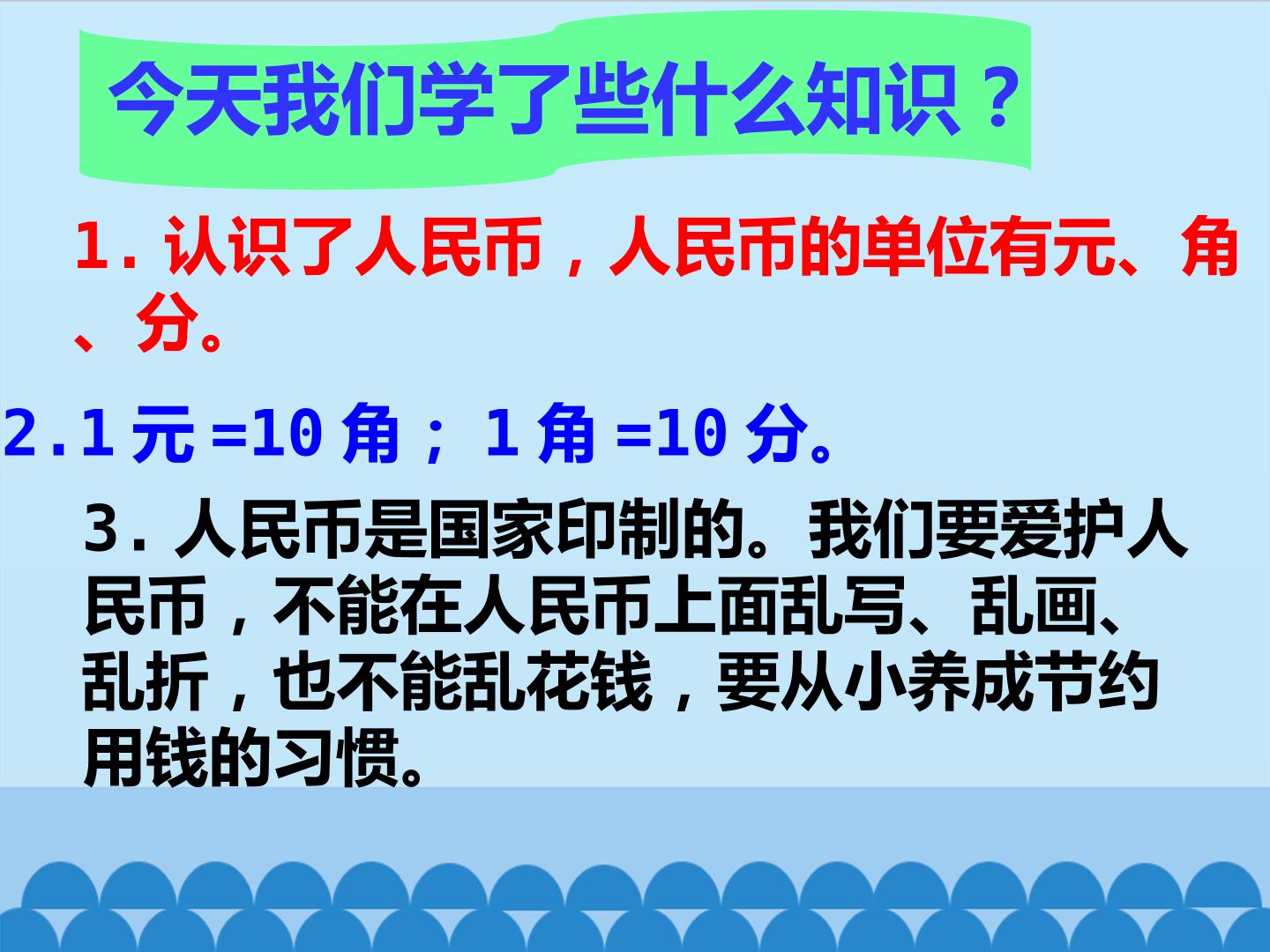 今天我们学了些什么知识？

1.认识了人民币，人民币的单位有元、角、分。

2.1元=10角；1角=10分。

3.人民币是国家印制的。我们要爱护人民币，不能在人民币上面乱写、乱画、乱折，也不能乱花钱，要从小养成节约用钱的习惯。